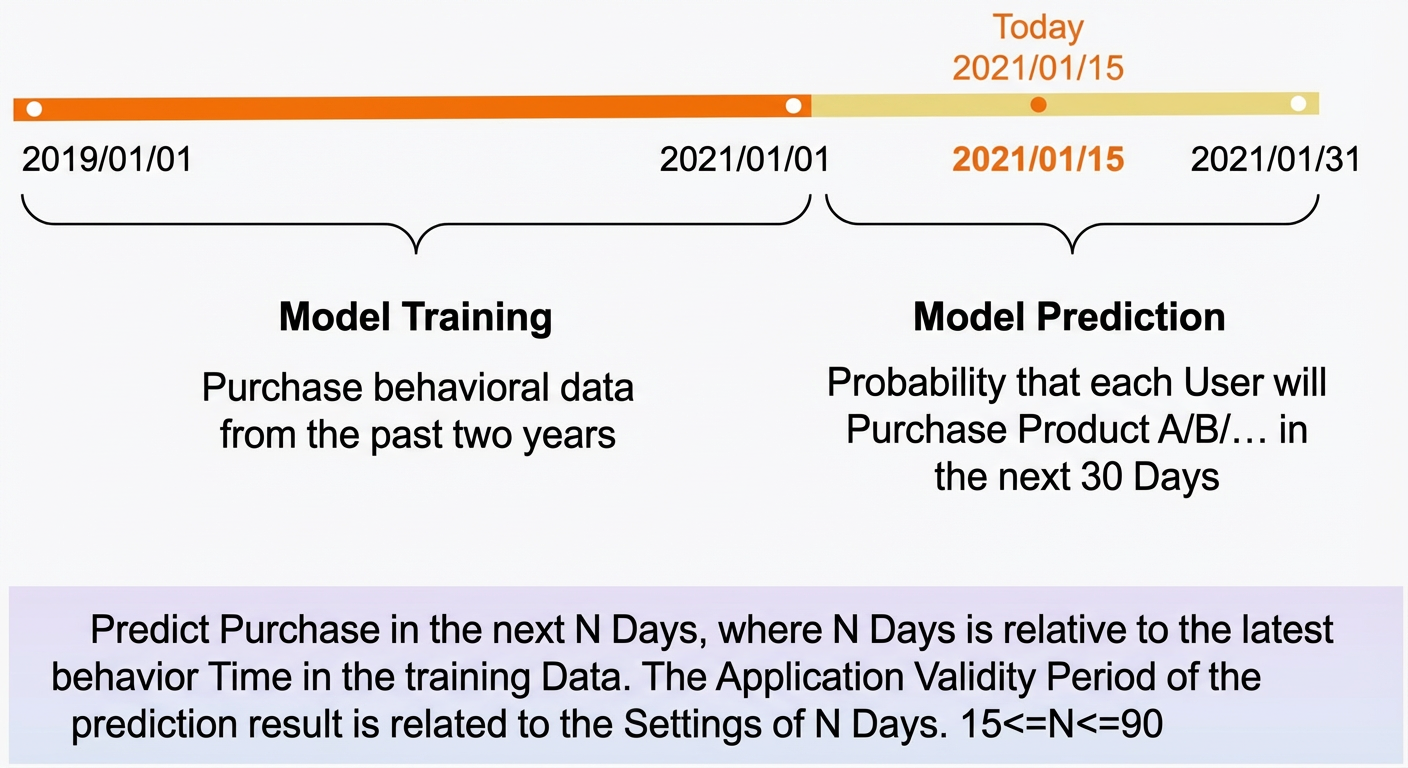 Today
2021/01/15

2019/01/01

2021/01/01

2021/01/15

2021/01/31

Model Training

Purchase behavioral data from the past two years

Model Prediction

Probability that each User will Purchase Product A/B/… in the next 30 Days

Predict Purchase in the next N Days, where N Days is relative to the latest behavior Time in the training Data. The Application Validity Period of the prediction result is related to the Settings of N Days. 15<=N<=90